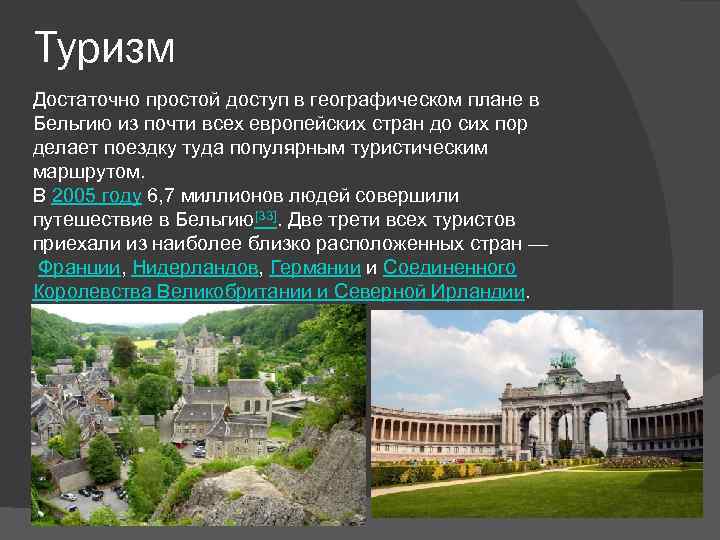 Туризм

Достаточно простой доступ в географическом плане в Бельгию из почти всех европейских стран до сих пор делает поездку туда популярным туристическим маршрутом.
В 2005 году 6,7 миллионов людей совершили путешествие в Бельгию[33]. Две трети всех туристов приехали из наиболее близко расположенных стран — Франции, Нидерландов, Германии и Соединенного Королевства Великобритании и Северной Ирландии.